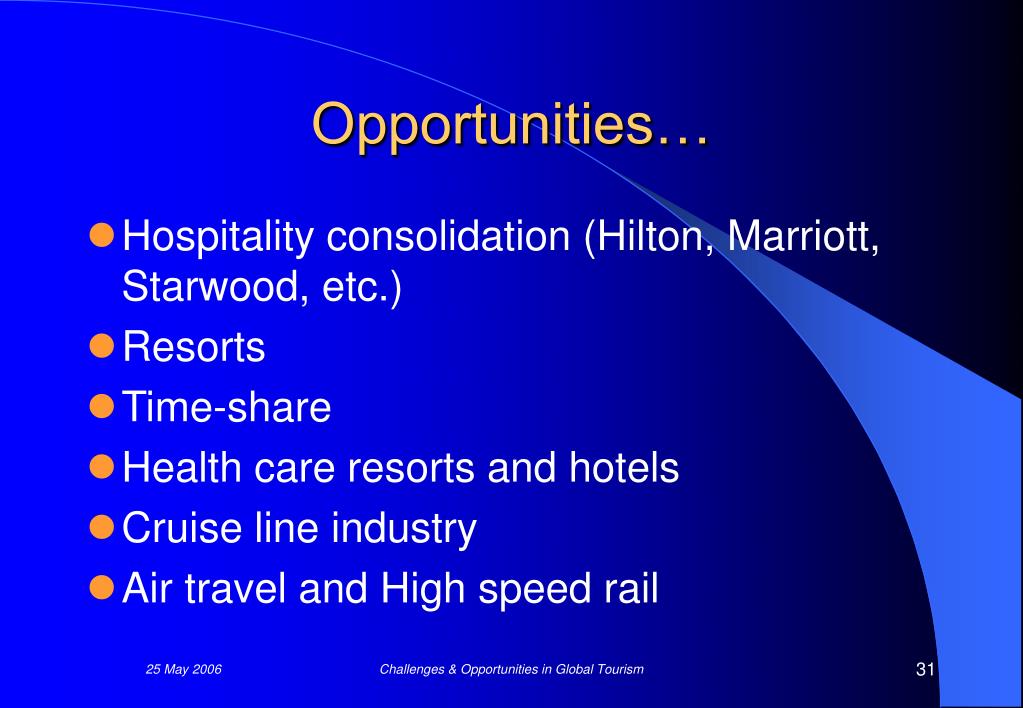 Opportunities…

- Hospitality consolidation (Hilton, Marriott, Starwood, etc.)
- Resorts
- Time-share
- Health care resorts and hotels
- Cruise line industry
- Air travel and High speed rail

25 May 2006

Challenges & Opportunities in Global Tourism

31